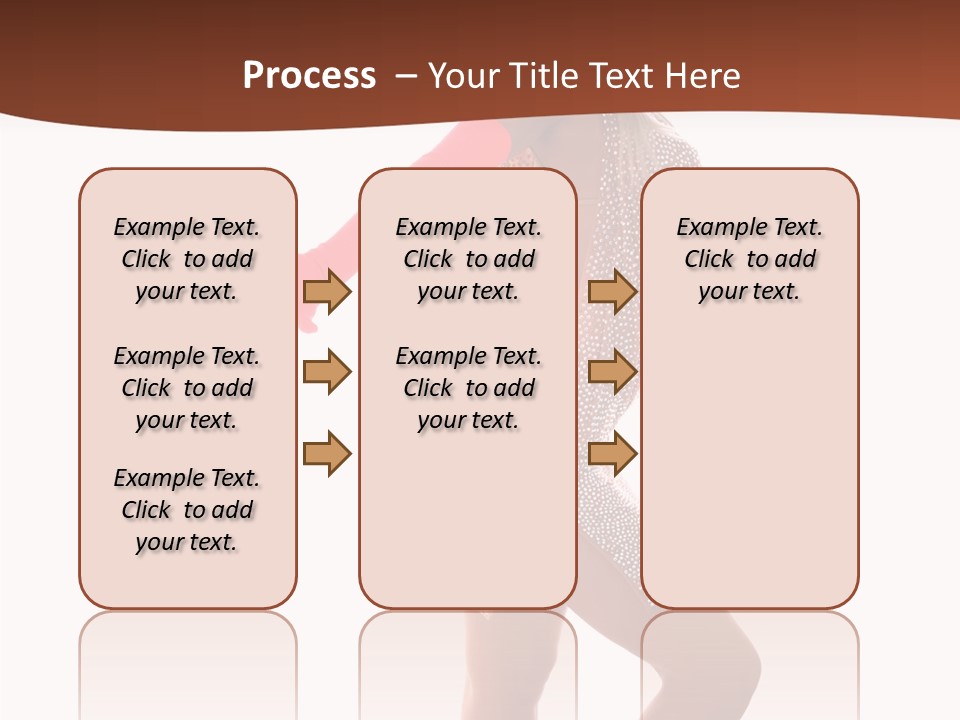 Process – Your Title Text Here

Example Text. Click to add your text.

Example Text. Click to add your text.

Example Text. Click to add your text.

Example Text. Click to add your text.

Example Text. Click to add your text.

Example Text. Click to add your text.